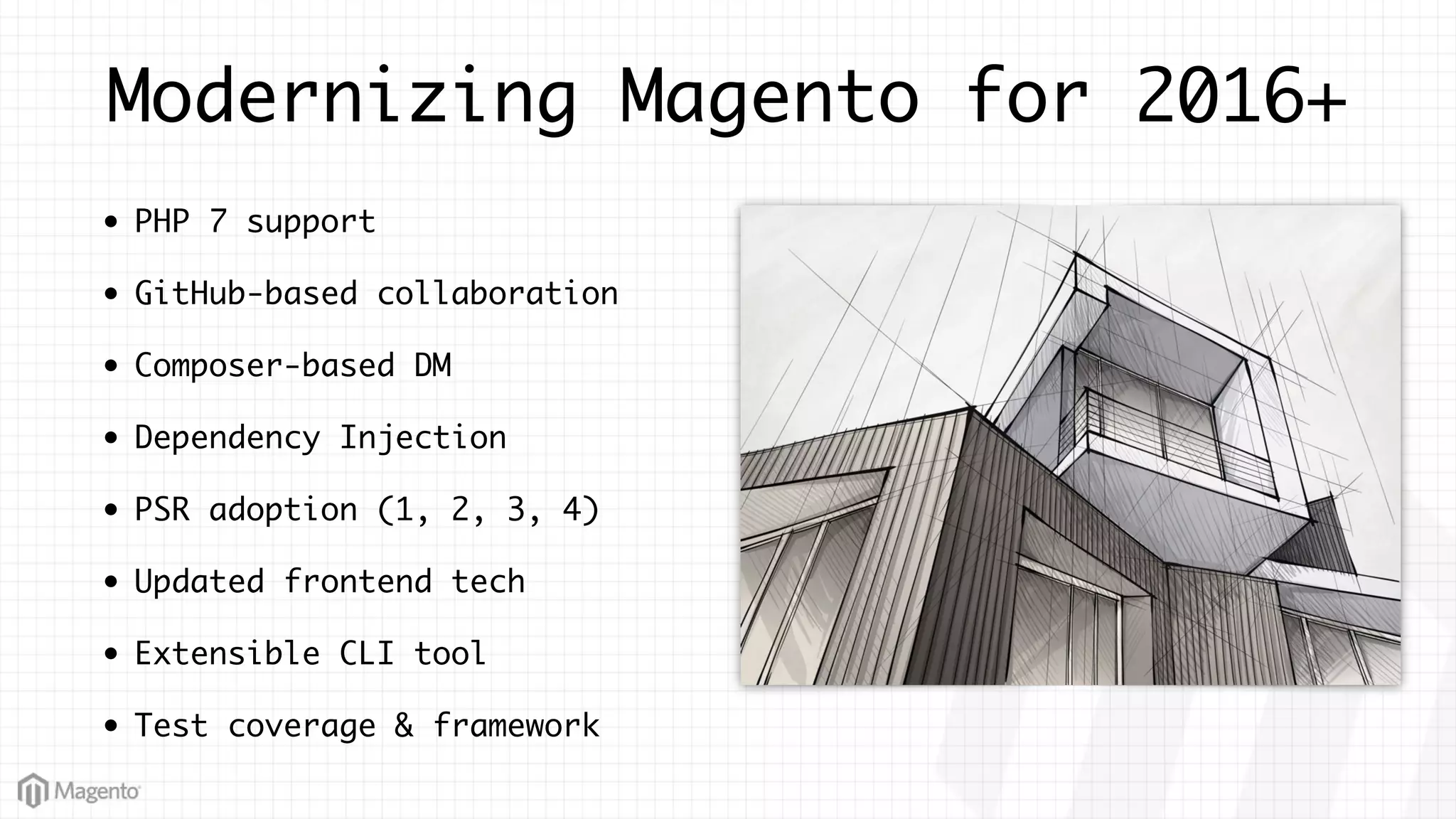 Modernizing Magento for 2016+

• PHP 7 support

• GitHub-based collaboration

• Composer-based DM

• Dependency Injection

• PSR adoption (1, 2, 3, 4)

• Updated frontend tech

• Extensible CLI tool

• Test coverage & framework

Magento